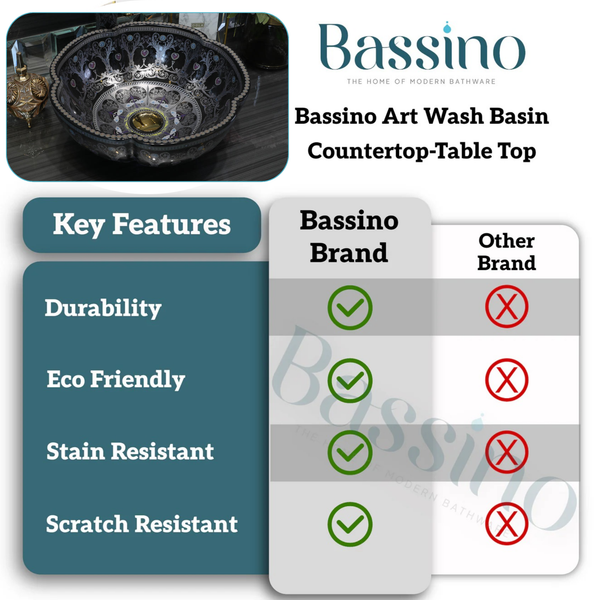 Bassino
THE HOME OF MODERN BATHWARE

Bassino Art Wash Basin Countertop-Table Top

| Key Features | Bassino Brand | Other Brand |
|---|---|---|
| Durability | ✓ | X |
| Eco Friendly | ✓ | X |
| Stain Resistant | ✓ | X |
| Scratch Resistant | ✓ | X |

Bassino
THE HOME OF MODERN BATHWARE